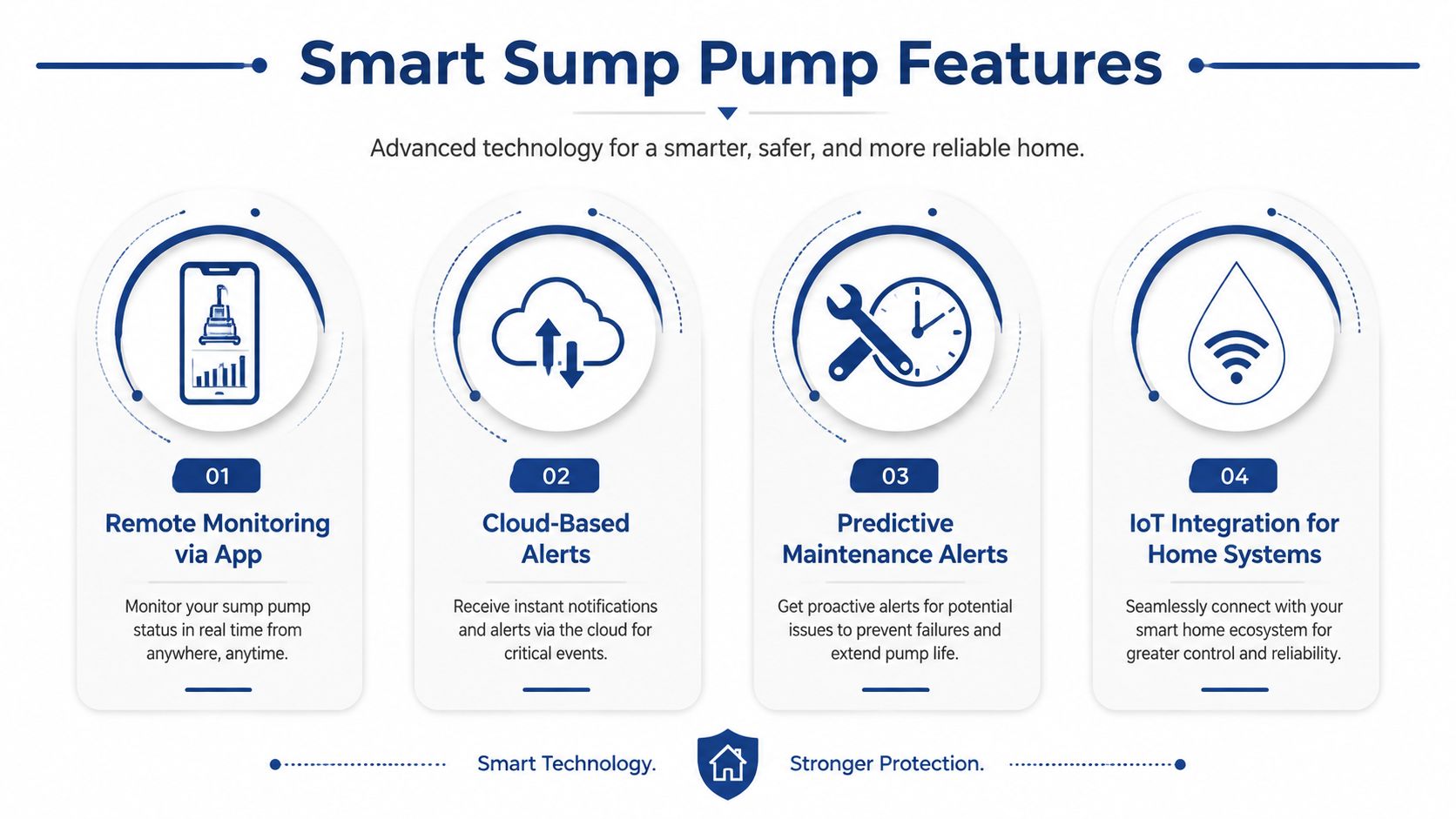 Smart Sump Pump Features

Advanced technology for a smarter, safer, and more reliable home.

01

Remote Monitoring via App

Monitor your sump pump status in real time from anywhere, anytime.

02

Cloud-Based Alerts

Receive instant notifications and alerts via the cloud for critical events.

03

Predictive Maintenance Alerts

Get proactive alerts for potential issues to prevent failures and extend pump life.

04

IoT Integration for Home Systems

Seamlessly connect with your smart home ecosystem for greater control and reliability.

Smart Technology. Stronger Protection.